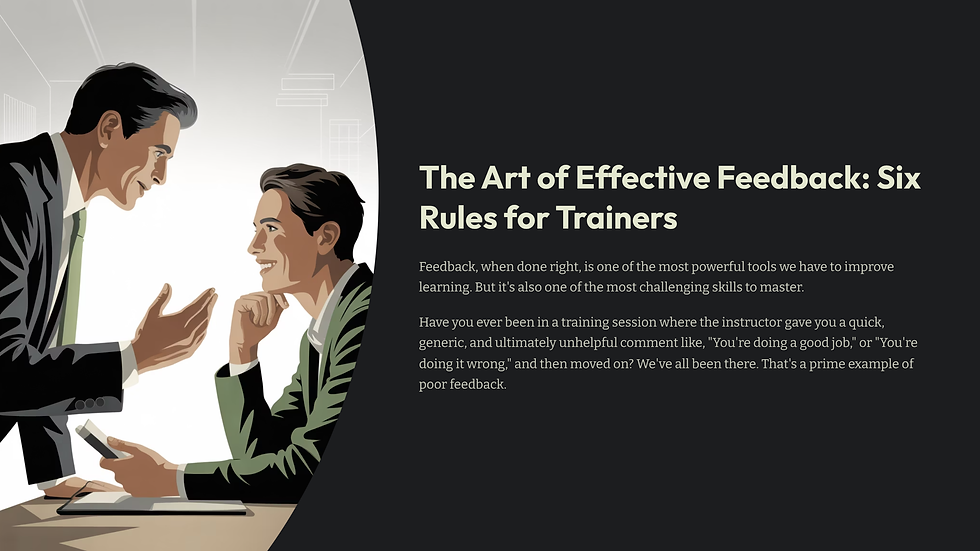 The Art of Effective Feedback: Six Rules for Trainers

Feedback, when done right, is one of the most powerful tools we have to improve learning. But it's also one of the most challenging skills to master.

Have you ever been in a training session where the instructor gave you a quick, generic, and ultimately unhelpful comment like, "You're doing a good job," or "You're doing it wrong," and then moved on? We've all been there. That's a prime example of poor feedback.